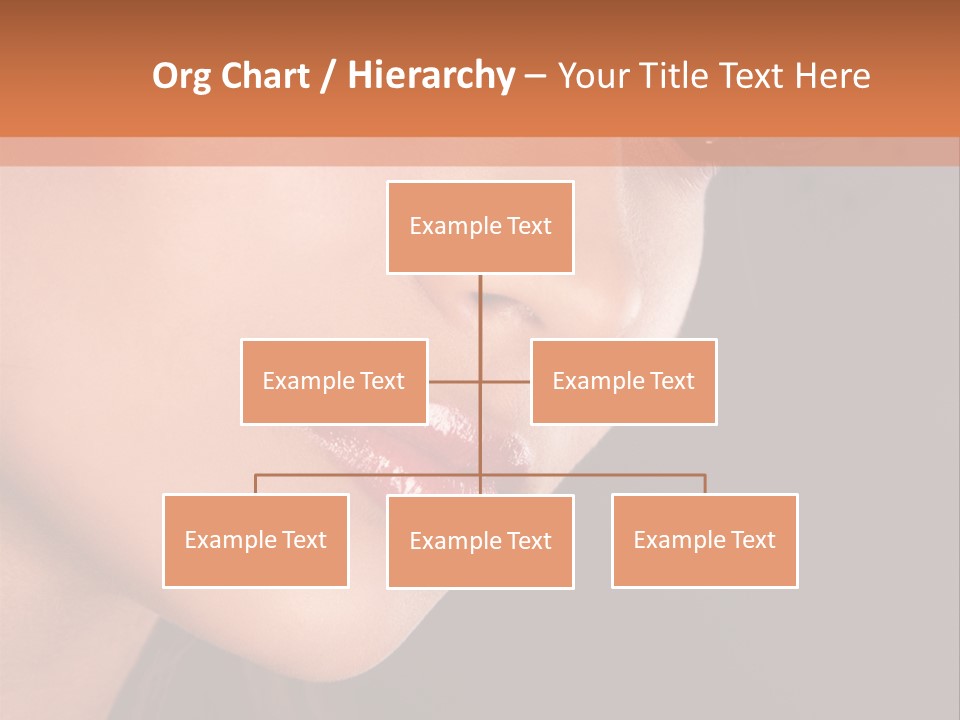 Org Chart / Hierarchy – Your Title Text Here

Example Text

Example Text

Example Text

Example Text

Example Text

Example Text